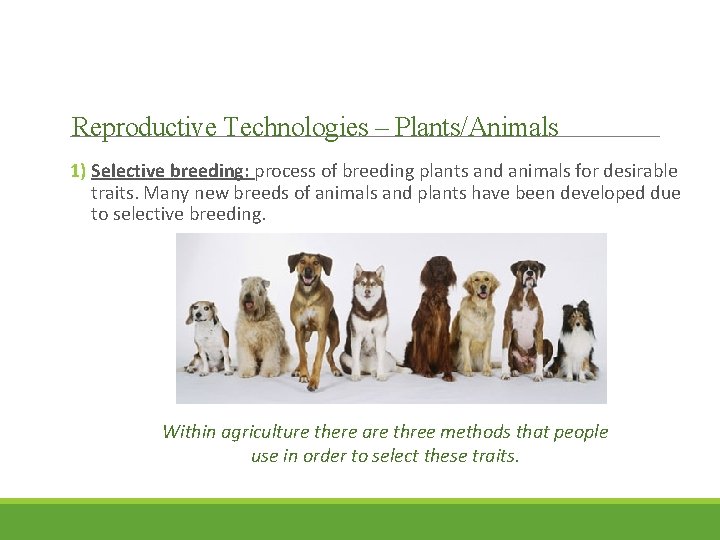 Reproductive Technologies – Plants/Animals

1) Selective breeding: process of breeding plants and animals for desirable traits. Many new breeds of animals and plants have been developed due to selective breeding.

Within agriculture there are three methods that people use in order to select these traits.